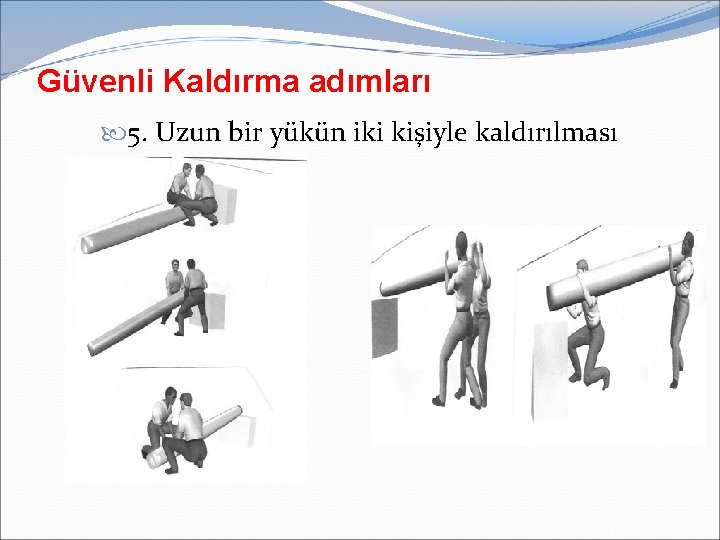 Güvenli Kaldırma adımları

5. Uzun bir yükün iki kişiyle kaldırılması